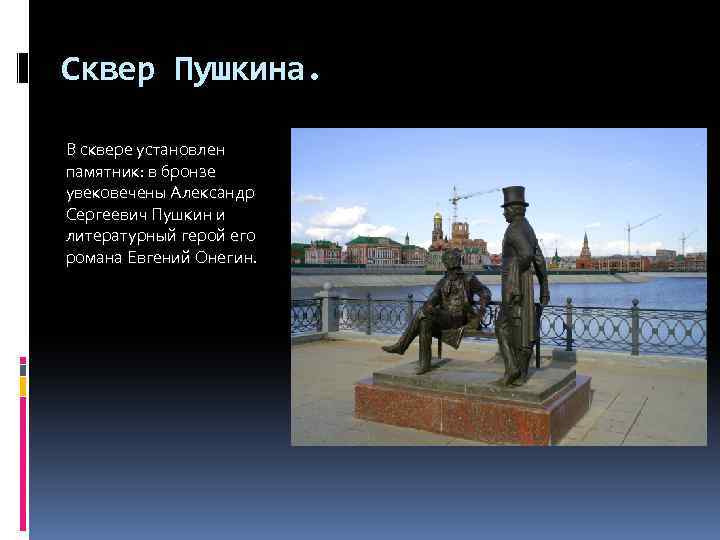 Сквер Пушкина.

В сквере установлен памятник: в бронзе увековечены Александр Сергеевич Пушкин и литературный герой его романа Евгений Онегин.